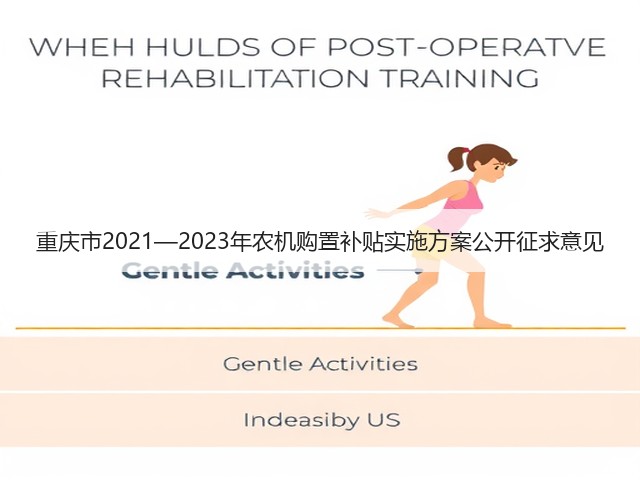 WHEH HULDS OF POST-OPERATVE REHABILITATION TRAINING

重庆市2021—2023年农机购置补贴实施方案公开征求意见

Gentle Activities

Gentle Activities

Indeasiby US